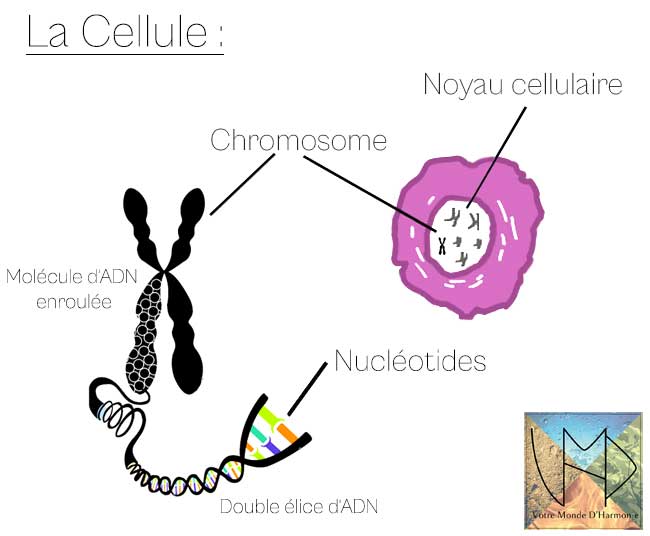 La Cellule :

Noyau cellulaire

Chromosome

Molécule d'ADN enroulée

Nucléotides

Double élice d'ADN

Votre Monde D'Harmonie